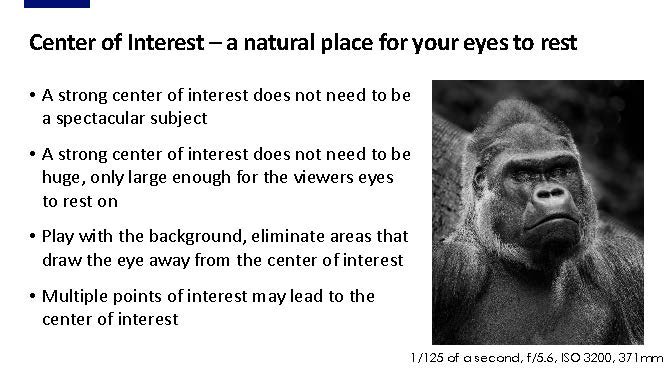 Center of Interest – a natural place for your eyes to rest

• A strong center of interest does not need to be a spectacular subject

• A strong center of interest does not need to be huge, only large enough for the viewers eyes to rest on

• Play with the background, eliminate areas that draw the eye away from the center of interest

• Multiple points of interest may lead to the center of interest

1/125 of a second, f/5.6, ISO 3200, 371mm